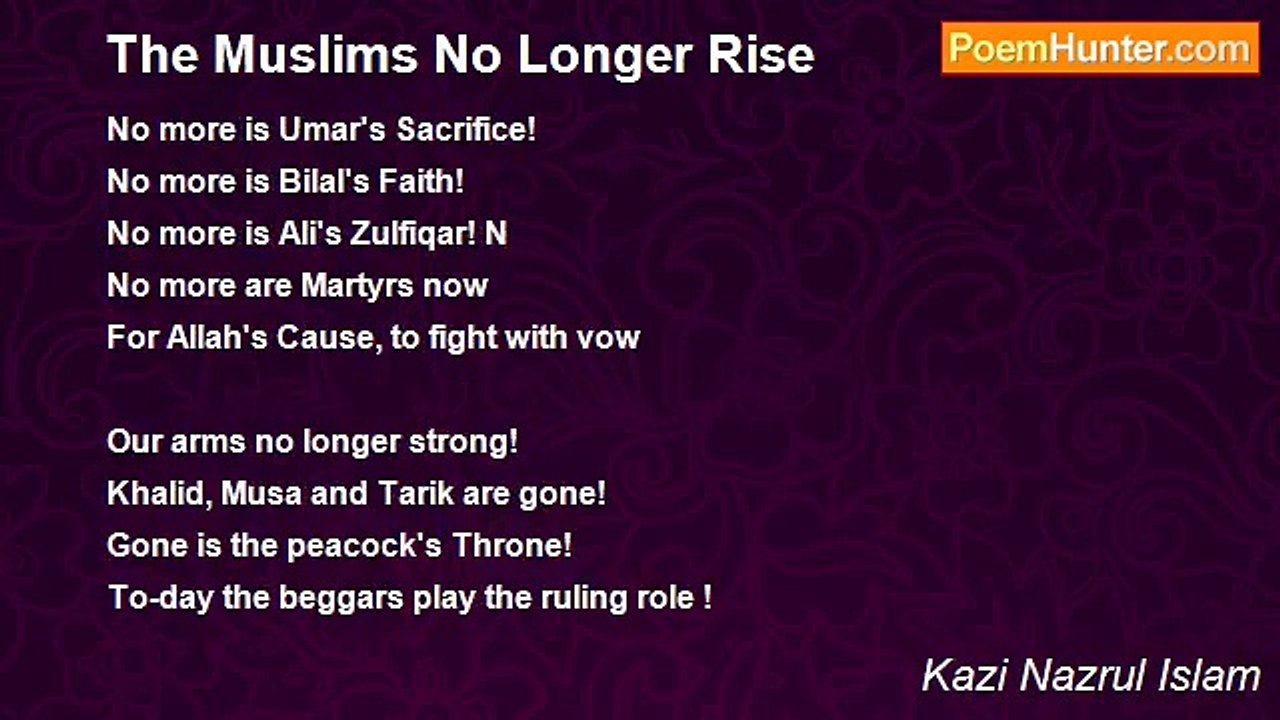 The Muslims No Longer Rise

PoemHunter.com

No more is Umar's Sacrifice!
No more is Bilal's Faith!
No more is Ali's Zulfiqar! N
No more are Martyrs now
For Allah's Cause, to fight with vow

Our arms no longer strong!
Khalid, Musa and Tarik are gone!
Gone is the peacock's Throne!
To-day the beggars play the ruling role !

Kazi Nazrul Islam